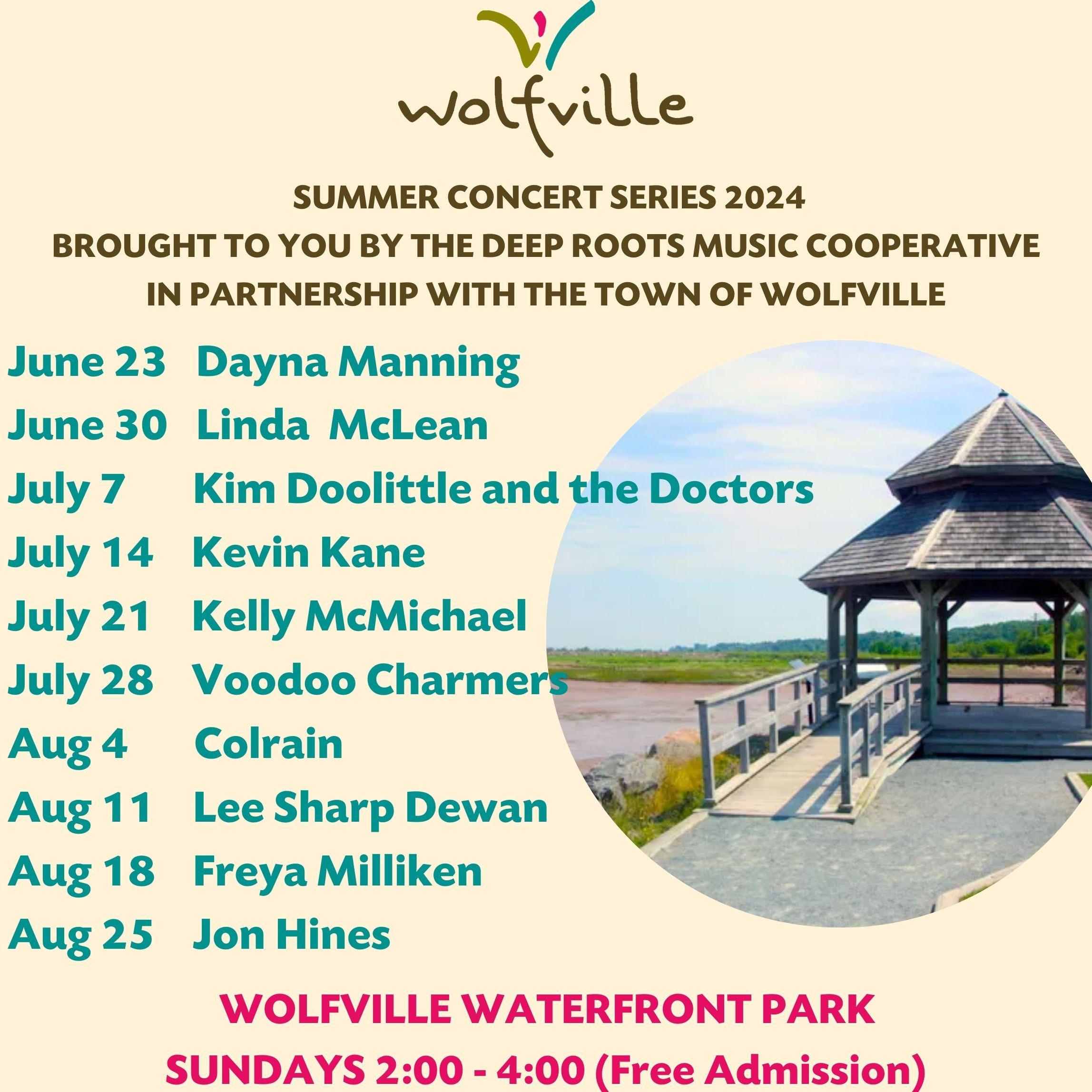 wolfville

SUMMER CONCERT SERIES 2024
BROUGHT TO YOU BY THE DEEP ROOTS MUSIC COOPERATIVE
IN PARTNERSHIP WITH THE TOWN OF WOLFVILLE

June 23 Dayna Manning
June 30 Linda McLean
July 7 Kim Doolittle and the Doctors
July 14 Kevin Kane
July 21 Kelly McMichael
July 28 Voodoo Charmers
Aug 4 Colrain
Aug 11 Lee Sharp Dewan
Aug 18 Freya Milliken
Aug 25 Jon Hines

WOLFVILLE WATERFRONT PARK
SUNDAYS 2:00 - 4:00 (Free Admission)